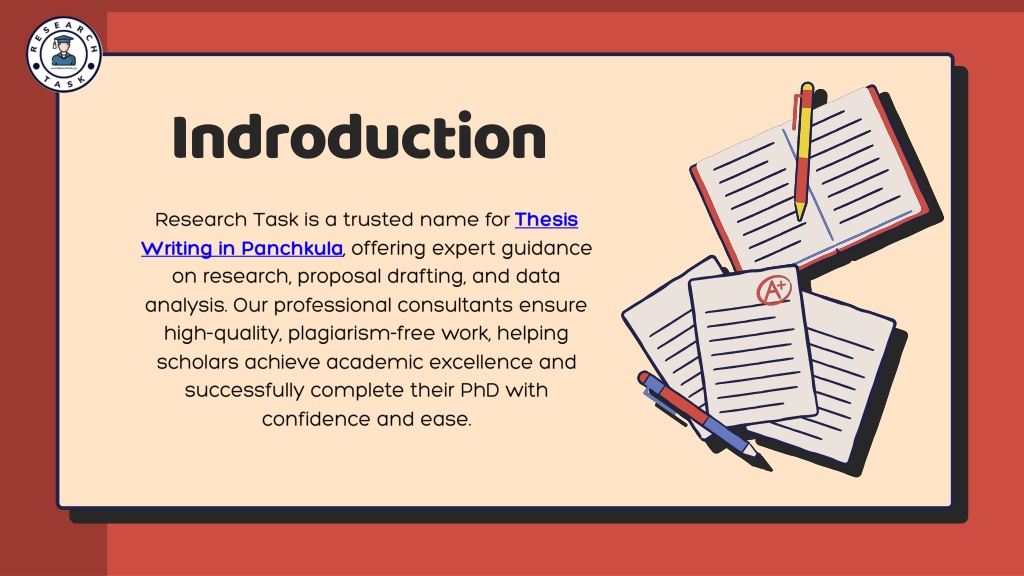 RESEARCH TASK

Indroduction

Research Task is a trusted name for Thesis Writing in Panchkula, offering expert guidance on research, proposal drafting, and data analysis. Our professional consultants ensure high-quality, plagiarism-free work, helping scholars achieve academic excellence and successfully complete their PhD with confidence and ease.

A+